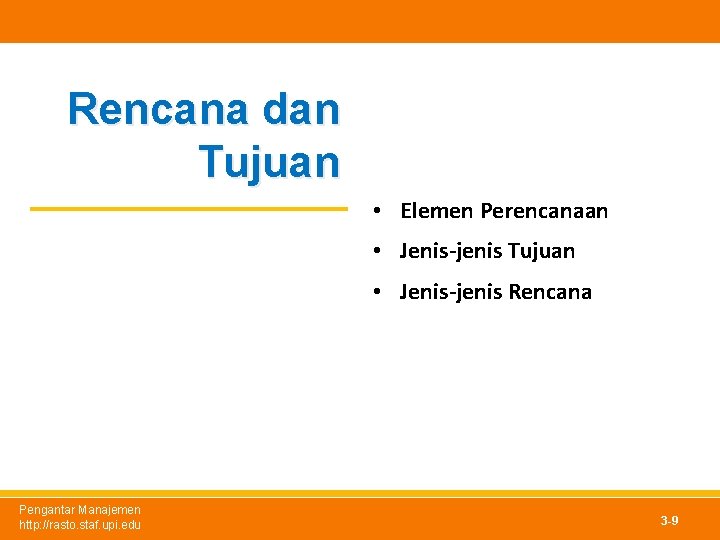 Rencana dan Tujuan

• Elemen Perencanaan
• Jenis-jenis Tujuan
• Jenis-jenis Rencana

Pengantar Manajemen
http://rasto.staf.upi.edu

3-9